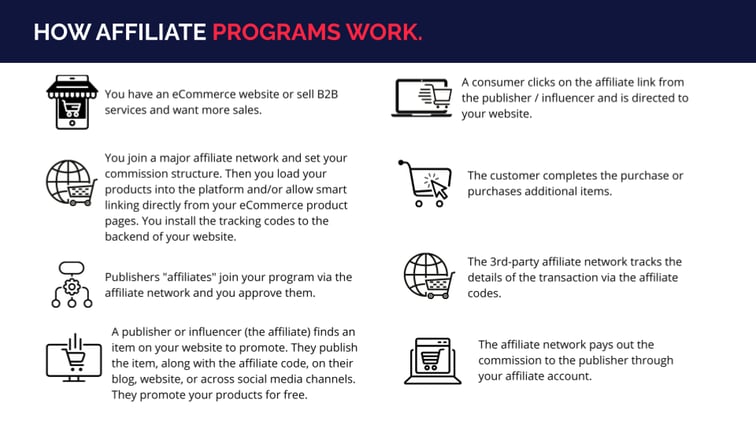 HOW AFFILIATE PROGRAMS WORK.

You have an eCommerce website or sell B2B services and want more sales.

You join a major affiliate network and set your commission structure. Then you load your products into the platform and/or allow smart linking directly from your eCommerce product pages. You install the tracking codes to the backend of your website.

Publishers "affiliates" join your program via the affiliate network and you approve them.

A publisher or influencer (the affiliate) finds an item on your website to promote. They publish the item, along with the affiliate code, on their blog, website, or across social media channels. They promote your products for free.

A consumer clicks on the affiliate link from the publisher / influencer and is directed to your website.

The customer completes the purchase or purchases additional items.

The 3rd-party affiliate network tracks the details of the transaction via the affiliate codes.

The affiliate network pays out the commission to the publisher through your affiliate account.